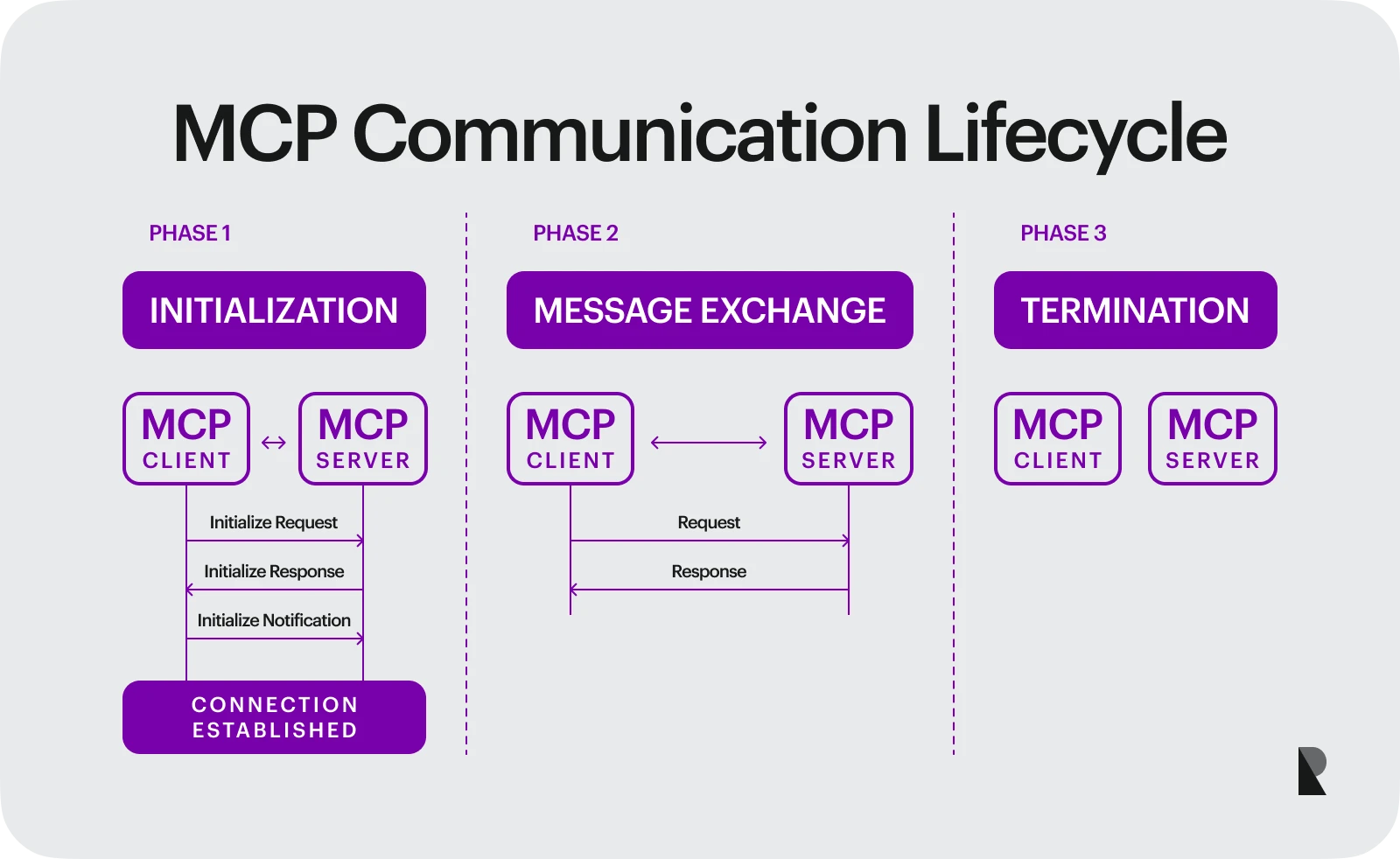 MCP Communication Lifecycle

PHASE 1

INITIALIZATION

MCP CLIENT

MCP SERVER

Initialize Request

Initialize Response

Initialize Notification

CONNECTION ESTABLISHED

PHASE 2

MESSAGE EXCHANGE

MCP CLIENT

MCP SERVER

Request

Response

PHASE 3

TERMINATION

MCP CLIENT

MCP SERVER